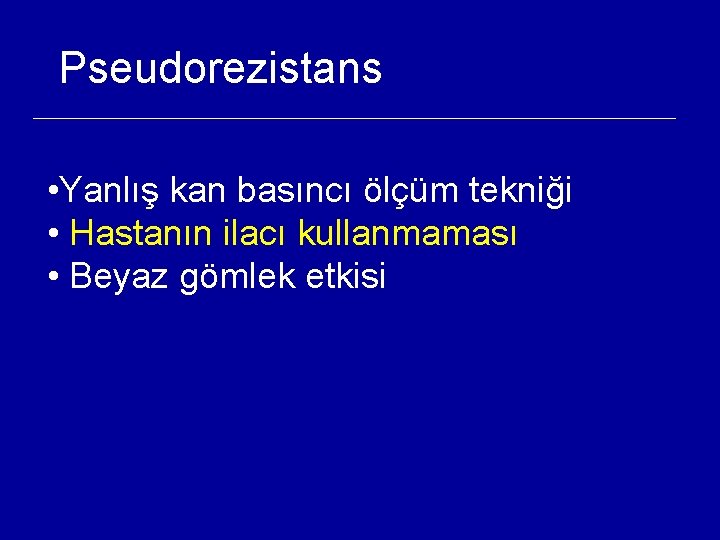 Pseudorezistans

•Yanlış kan basıncı ölçüm tekniği
• Hastanın ilacı kullanmaması
• Beyaz gömlek etkisi